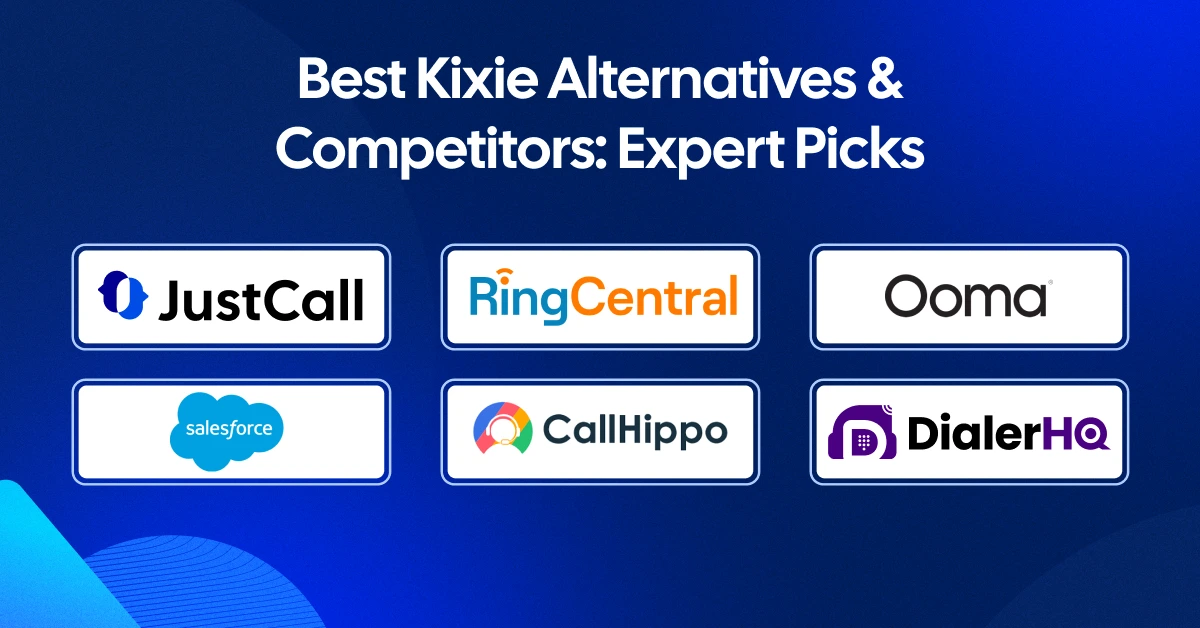 Best Kixie Alternatives & Competitors: Expert Picks

JustCall

RingCentral

Ooma

salesforce

CallHippo

DialerHQ